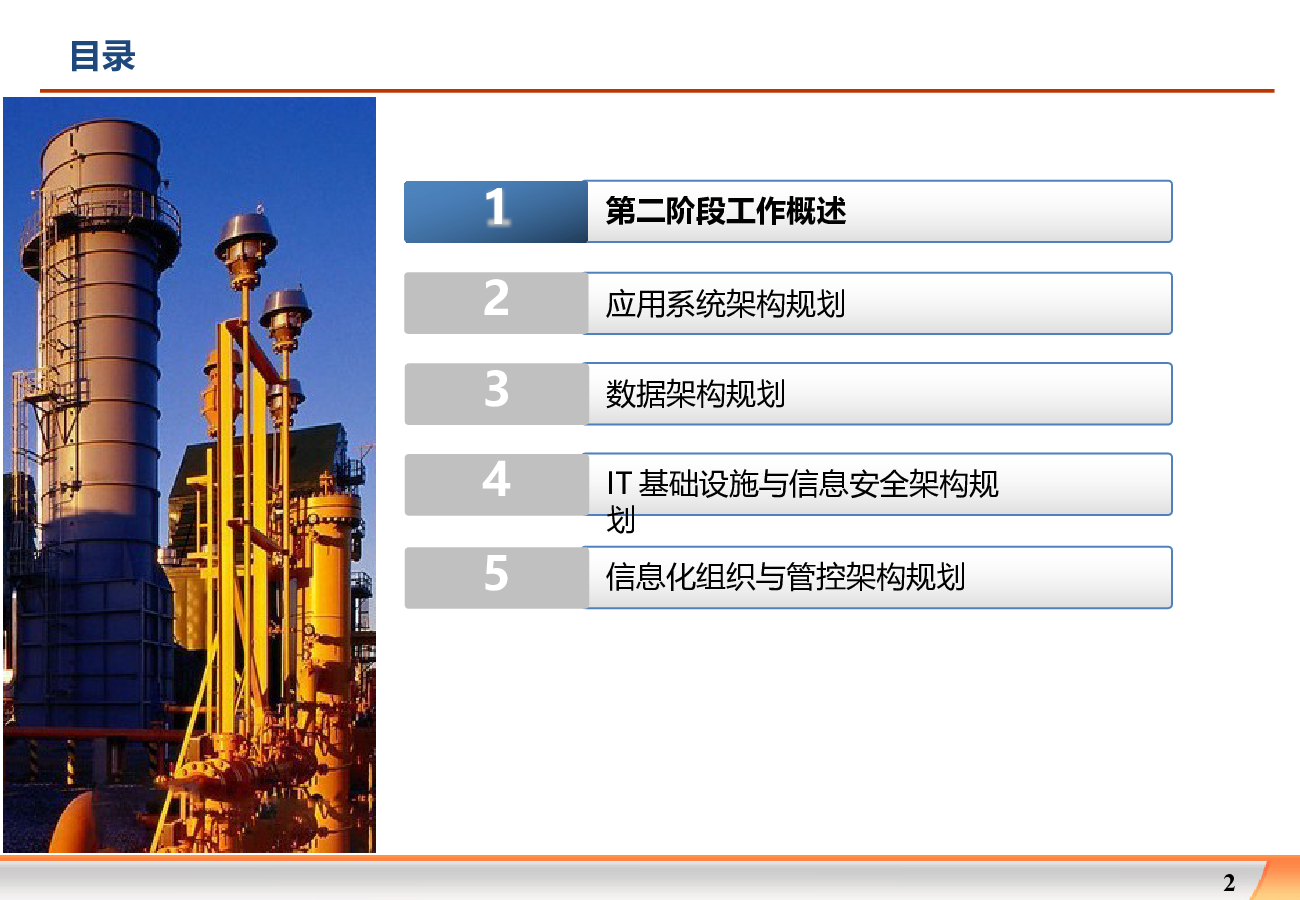 目录

1 第二阶段工作概述

2 应用系统架构规划

3 数据架构规划

4 IT 基础设施与信息安全架构规划

5 信息化组织与管控架构规划

2